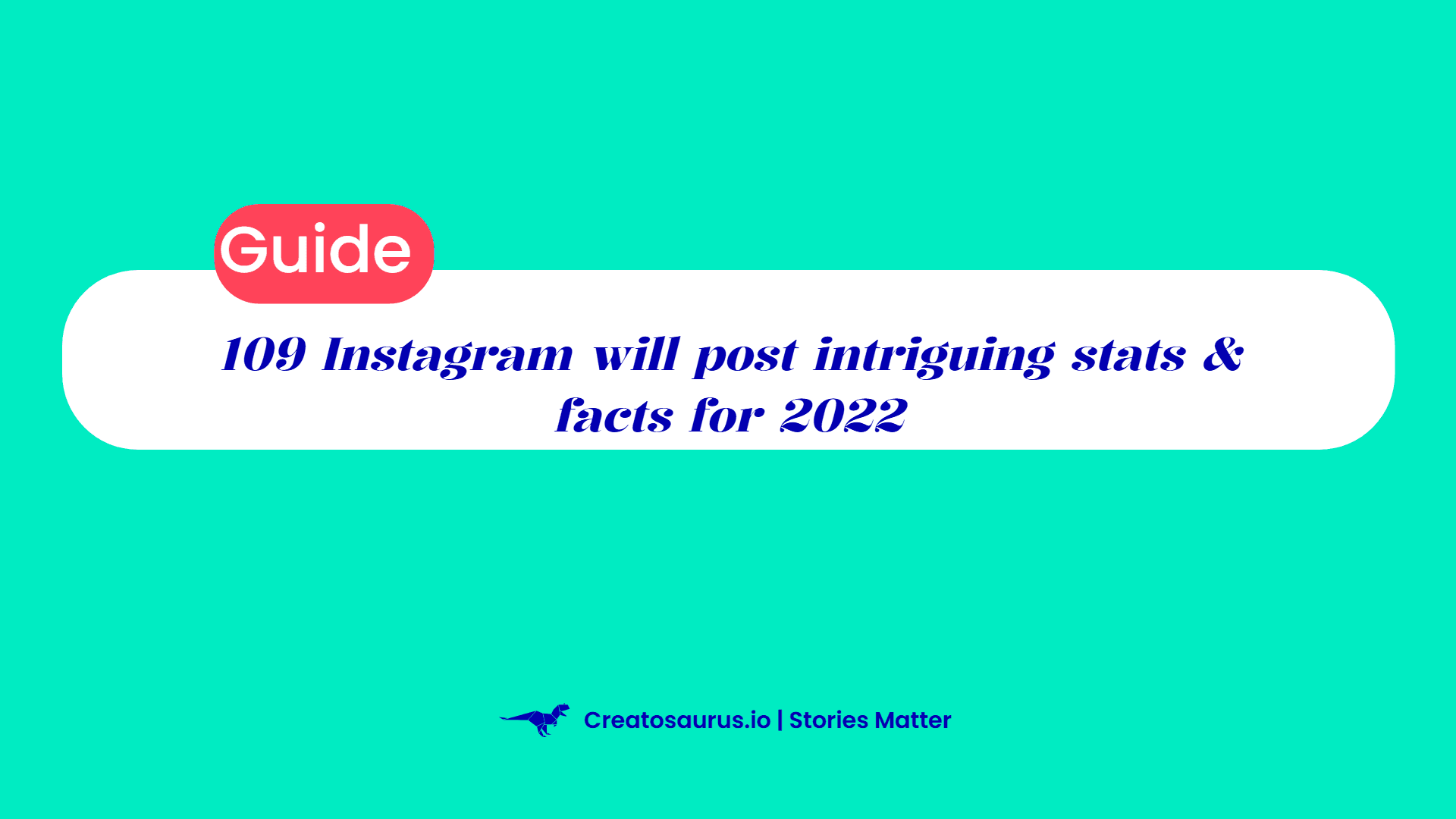 Guide

109 Instagram will post intriguing stats & facts for 2022

Creatosaurus.io | Stories Matter